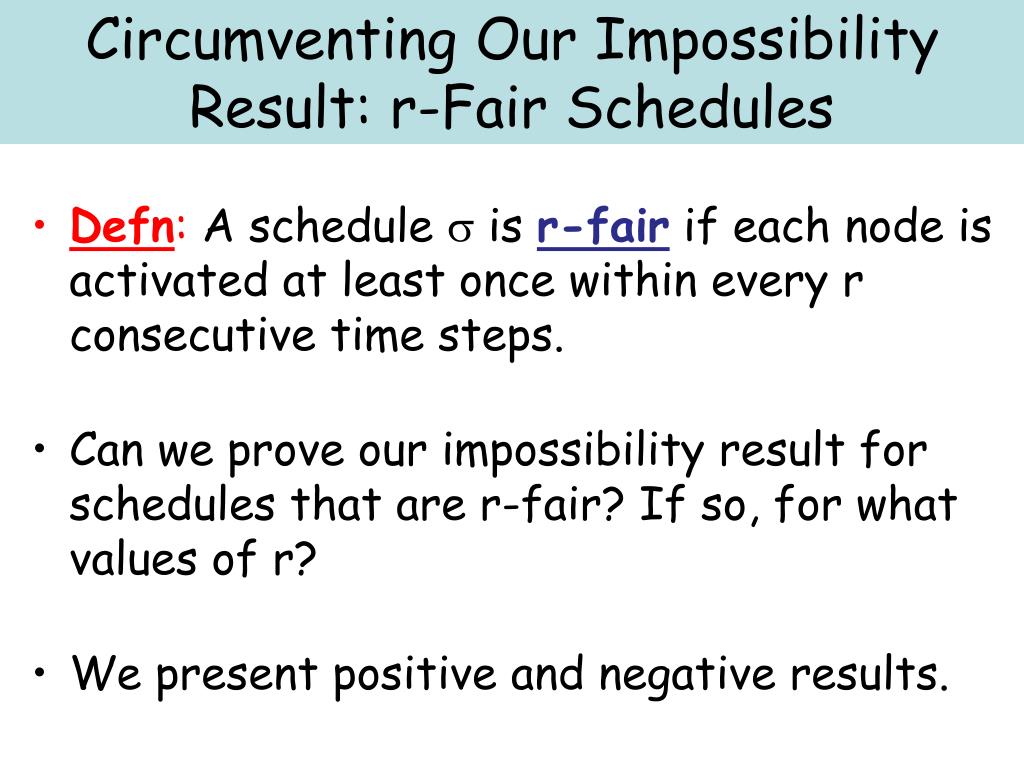 Circumventing Our Impossibility Result: r-Fair Schedules

• Defn: A schedule $\sigma$ is r-fair if each node is activated at least once within every r consecutive time steps.

• Can we prove our impossibility result for schedules that are r-fair? If so, for what values of r?

• We present positive and negative results.